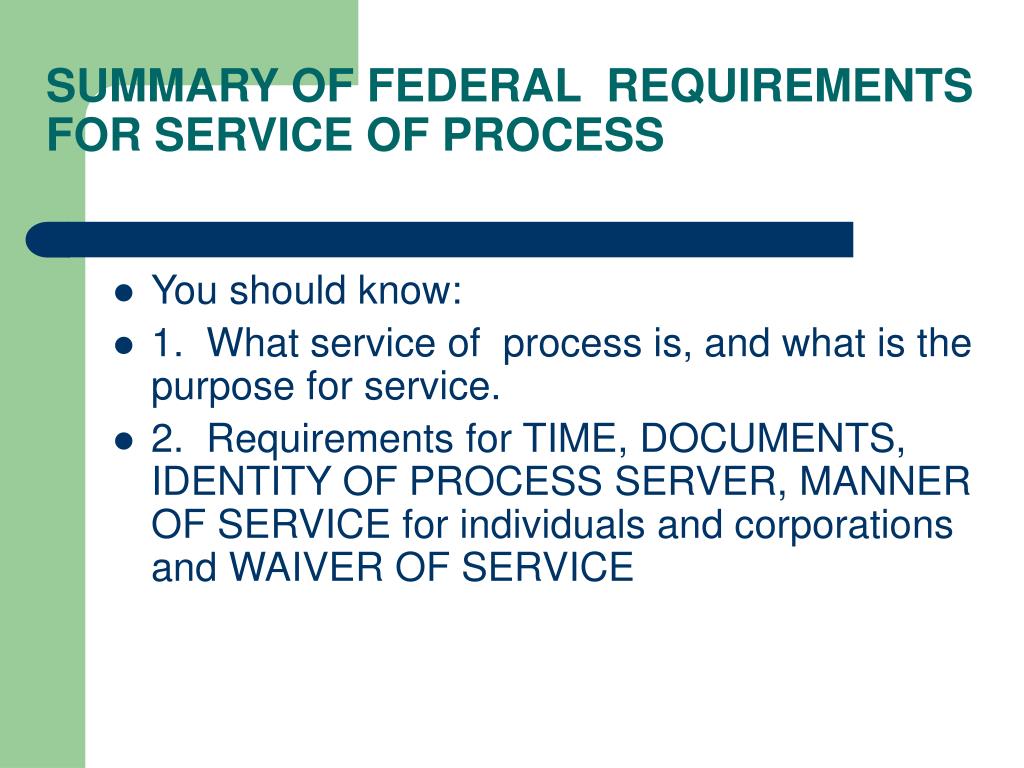 SUMMARY OF FEDERAL REQUIREMENTS FOR SERVICE OF PROCESS

- You should know:
- 1. What service of process is, and what is the purpose for service.
- 2. Requirements for TIME, DOCUMENTS, IDENTITY OF PROCESS SERVER, MANNER OF SERVICE for individuals and corporations and WAIVER OF SERVICE